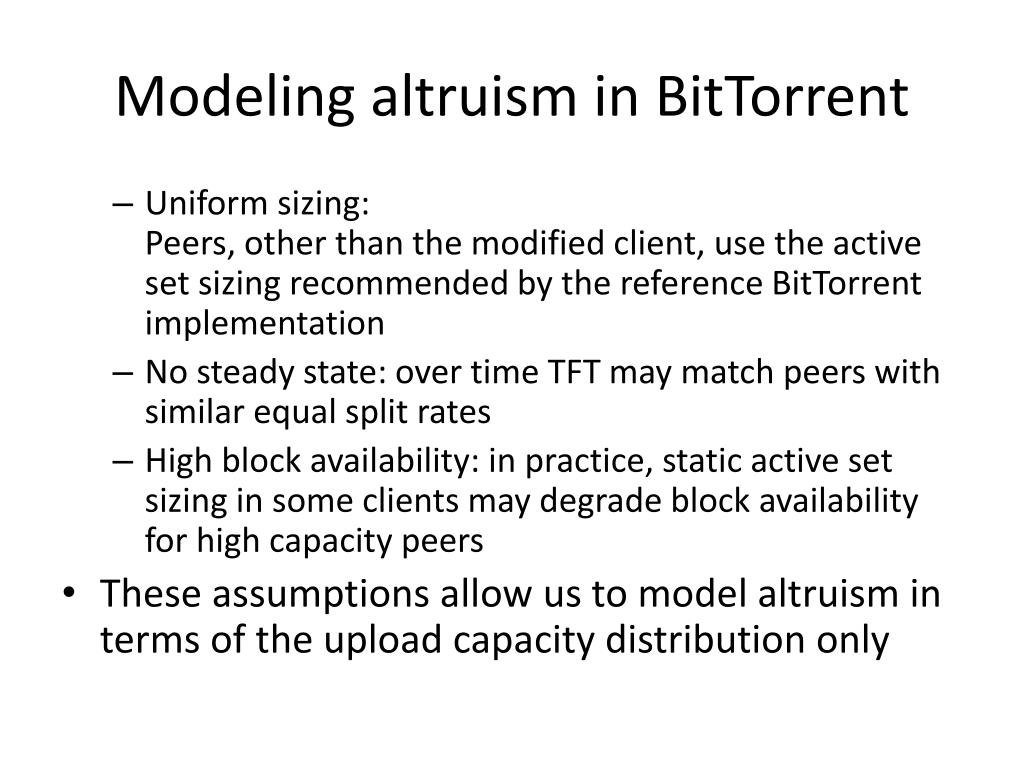 Modeling altruism in BitTorrent

– Uniform sizing:
Peers, other than the modified client, use the active set sizing recommended by the reference BitTorrent implementation
– No steady state: over time TFT may match peers with similar equal split rates
– High block availability: in practice, static active set sizing in some clients may degrade block availability for high capacity peers

• These assumptions allow us to model altruism in terms of the upload capacity distribution only